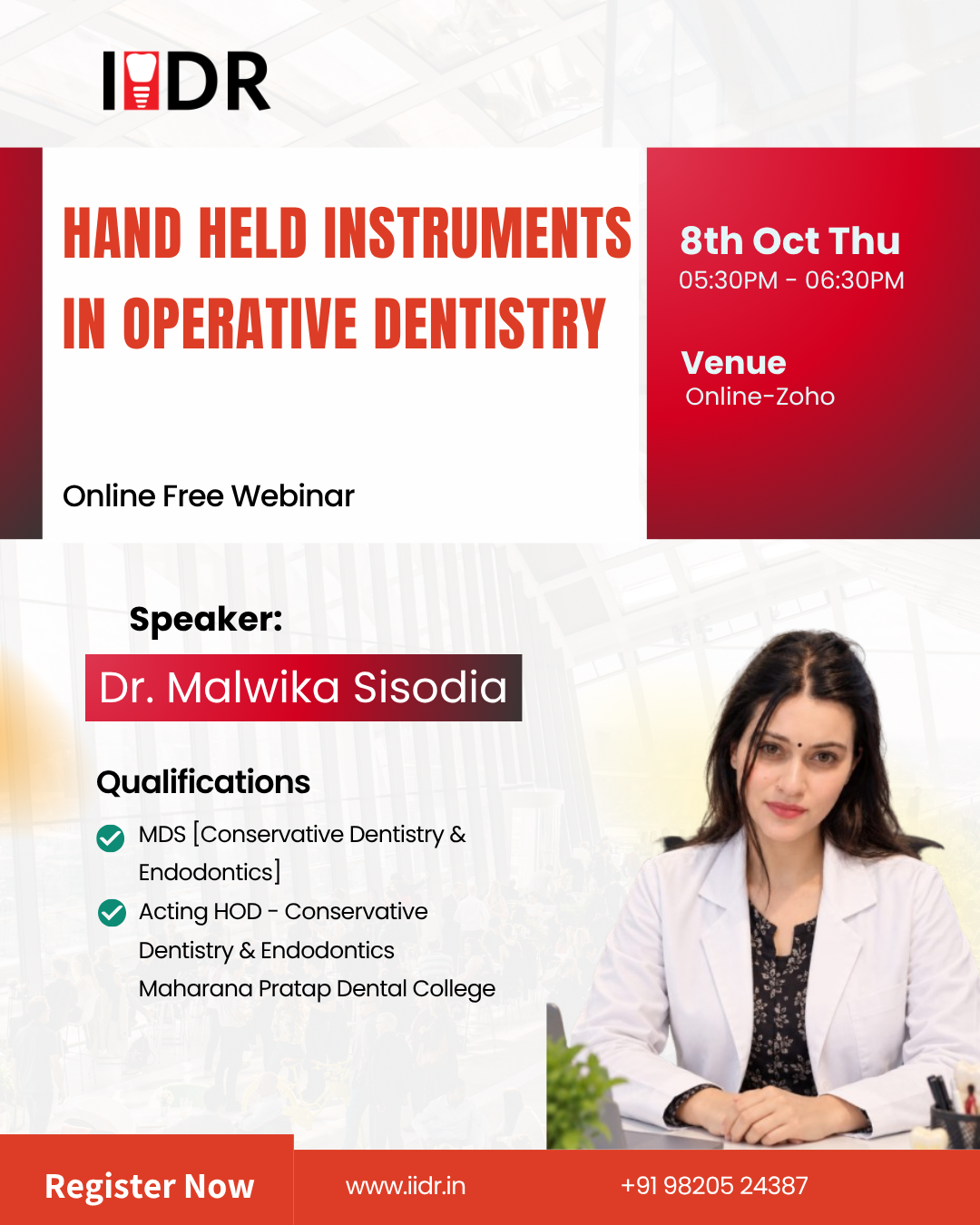 IIDR

HAND HELD INSTRUMENTS IN OPERATIVE DENTISTRY

Online Free Webinar

8th Oct Thu
05:30PM - 06:30PM

Venue
Online-Zoho

Speaker:

Dr. Malwika Sisodia

Qualifications

MDS [Conservative Dentistry & Endodontics]

Acting HOD - Conservative Dentistry & Endodontics Maharana Pratap Dental College

Register Now

www.iidr.in

+91 98205 24387